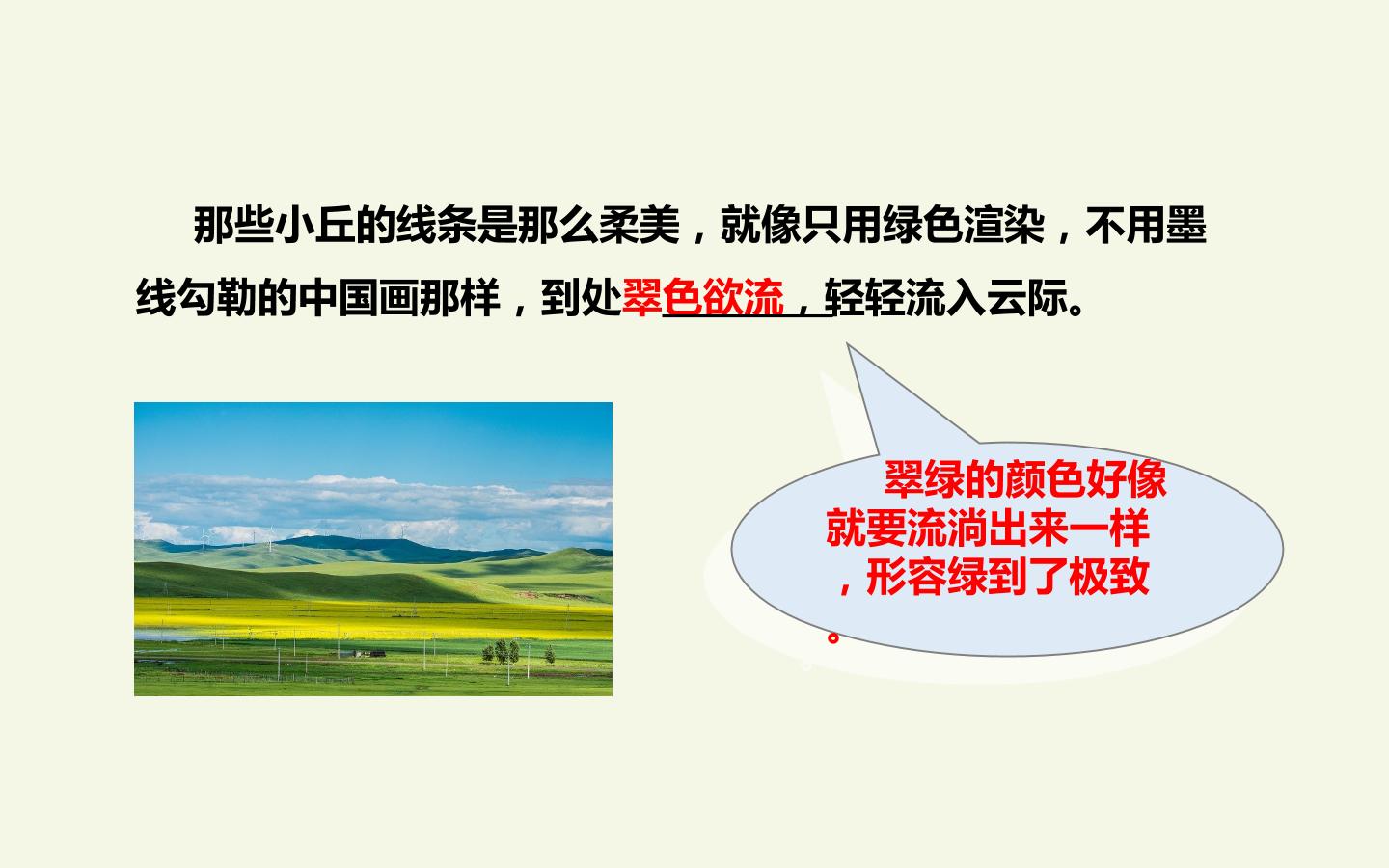 那些小丘的线条是那么柔美，就像只用绿色渲染，不用墨线勾勒的中国画那样，到处翠色欲流，轻轻流入云际。

翠绿的颜色好像就要流淌出来一样，形容绿到了极致。